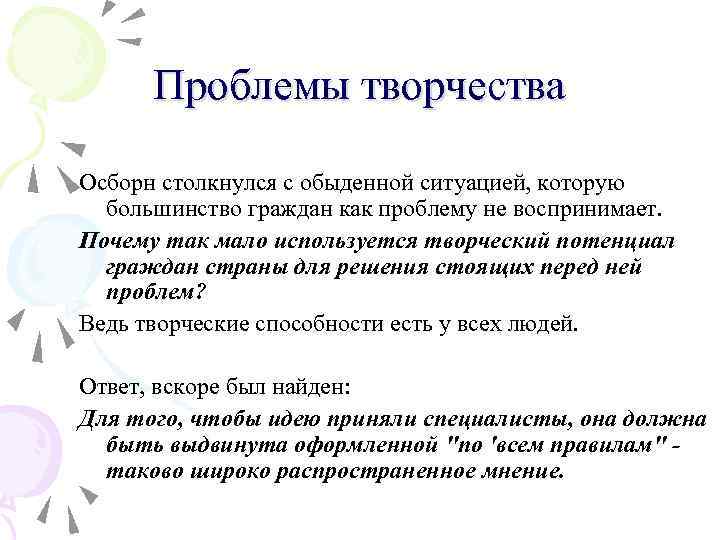 Проблемы творчества

Осборн столкнулся с обыденной ситуацией, которую большинство граждан как проблему не воспринимает.

Почему так мало используется творческий потенциал граждан страны для решения стоящих перед ней проблем?

Ведь творческие способности есть у всех людей.

Ответ, вскоре был найден:

Для того, чтобы идею приняли специалисты, она должна быть выдвинута оформленной "по 'всем правилам" - таково широко распространенное мнение.